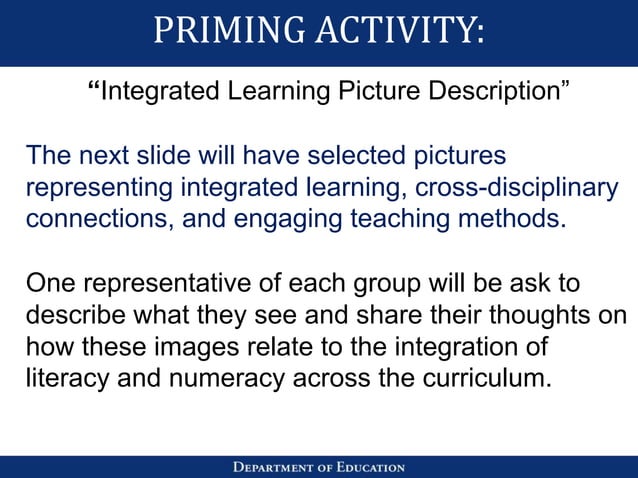 PRIMING ACTIVITY:

“Integrated Learning Picture Description”

The next slide will have selected pictures representing integrated learning, cross-disciplinary connections, and engaging teaching methods.

One representative of each group will be ask to describe what they see and share their thoughts on how these images relate to the integration of literacy and numeracy across the curriculum.

DEPARTMENT OF EDUCATION